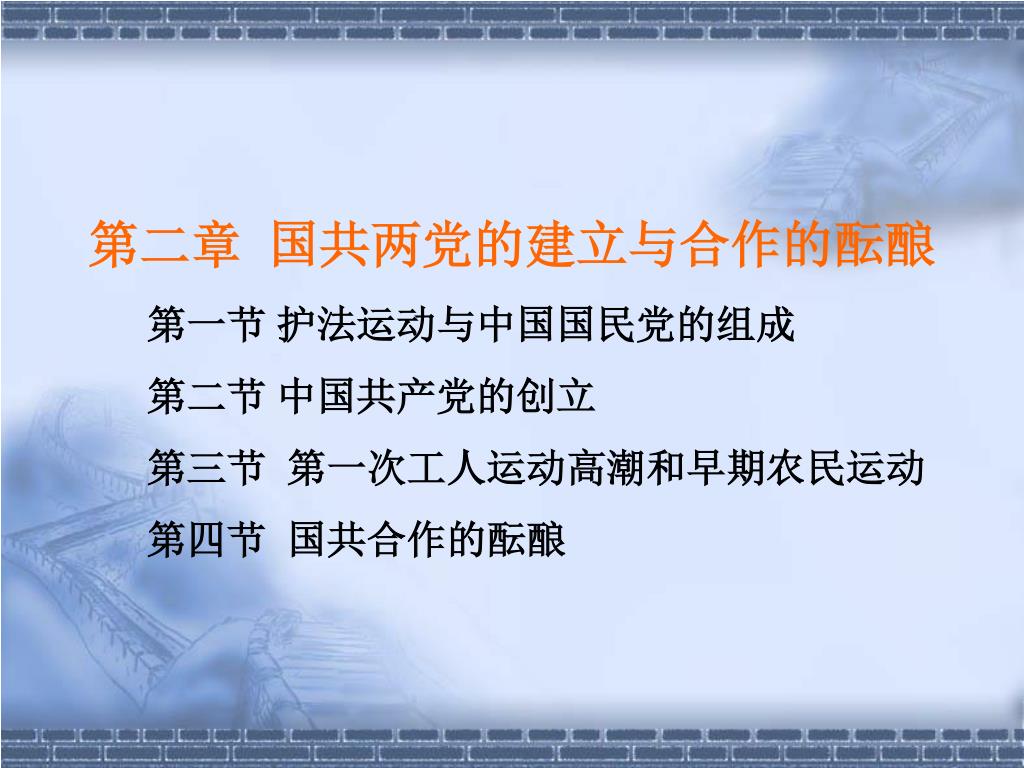 第二章 国共两党的建立与合作的酝酿

第一节 护法运动与中国国民党的组成

第二节 中国共产党的创立

第三节 第一次工人运动高潮和早期农民运动

第四节 国共合作的酝酿